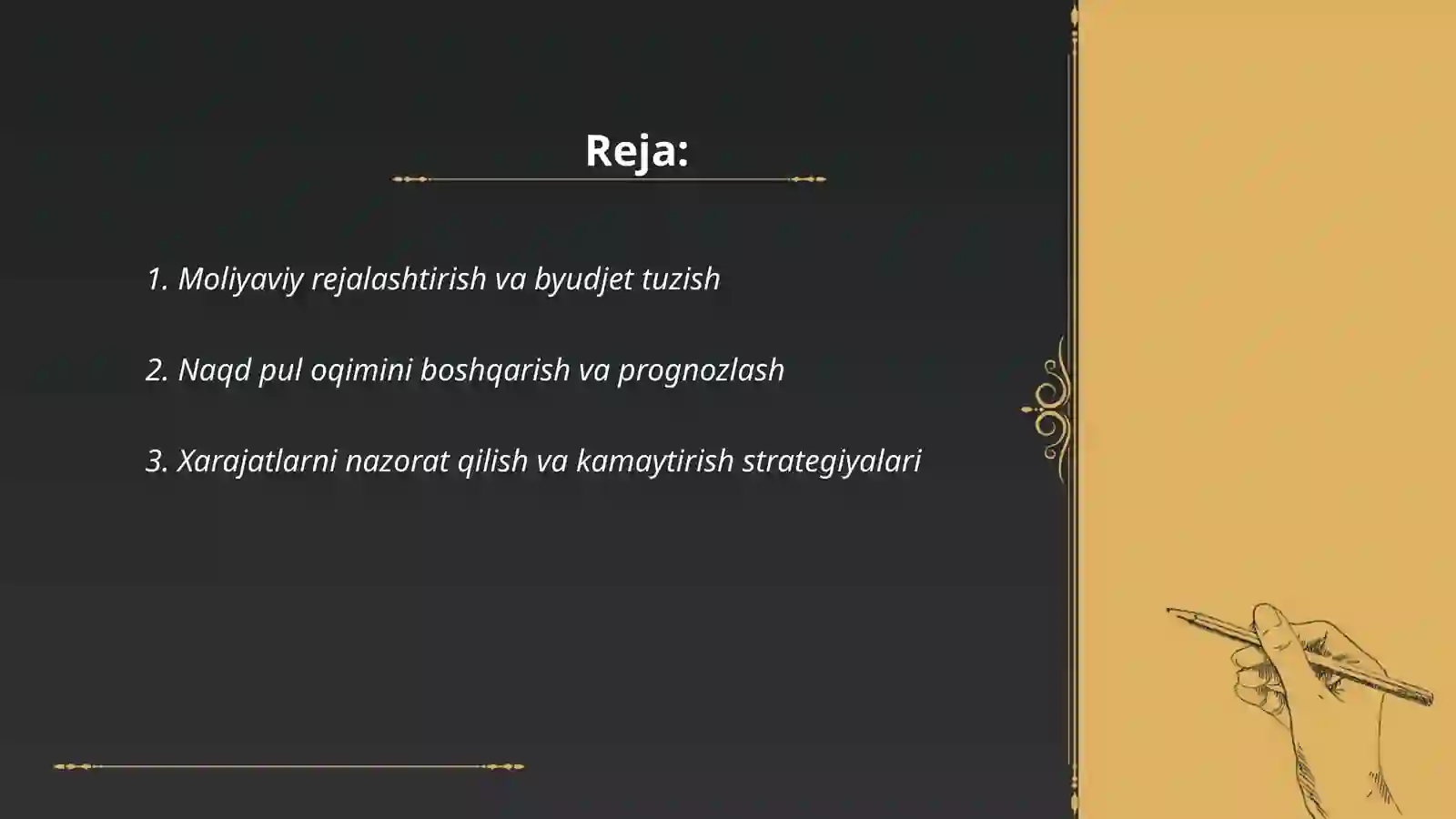 Reja:

1. Moliyaviy rejalashtirish va byudjet tuzish

2. Naqd pul oqimini boshqarish va prognozlash

3. Xarajatlarni nazorat qilish va kamaytirish strategiyalari